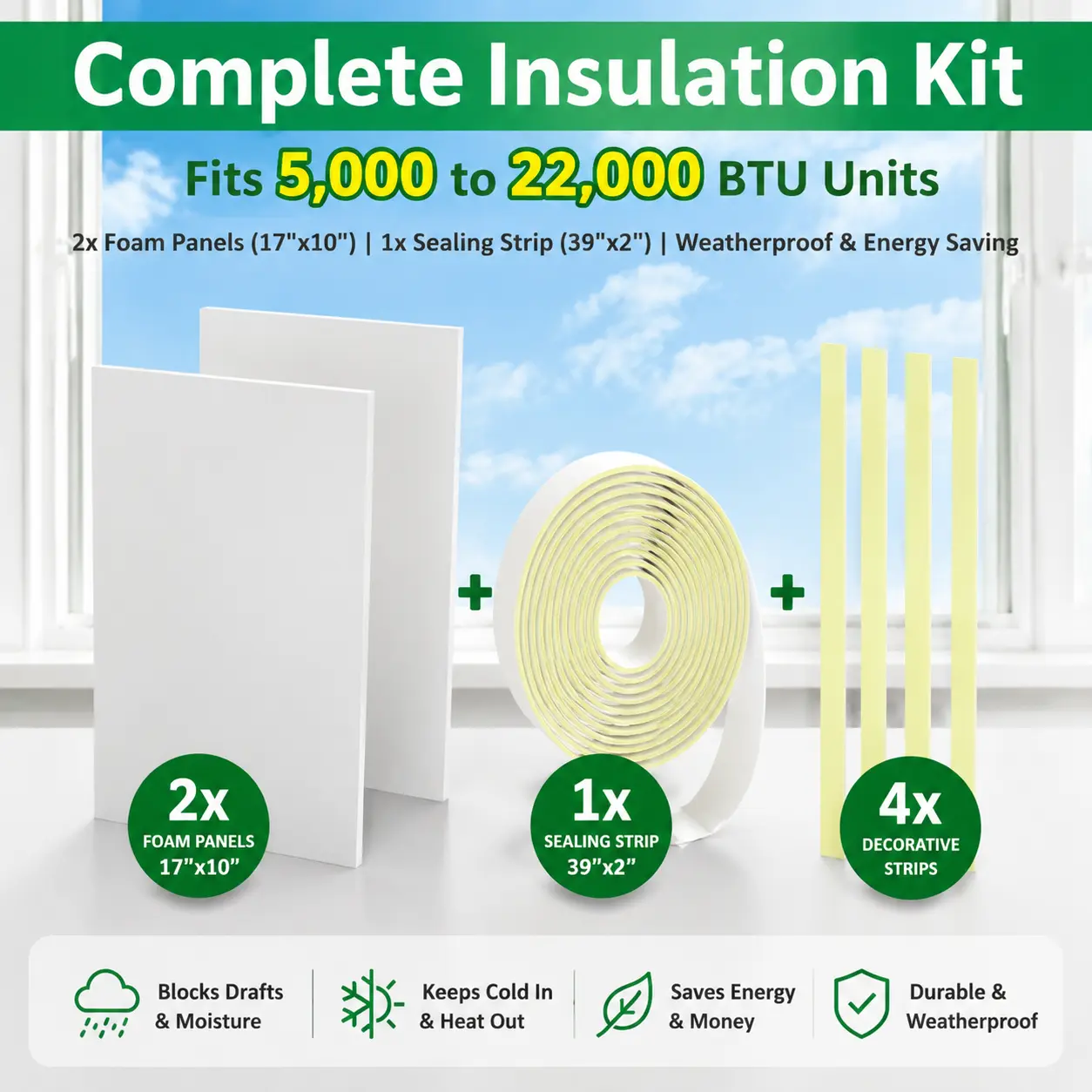 Complete Insulation Kit

Fits 5,000 to 22,000 BTU Units

2x Foam Panels (17"x10") | 1x Sealing Strip (39"x2") | Weatherproof & Energy Saving

+

+

2x
FOAM PANELS
17"x10"

1x
SEALING STRIP
39"x2"

4x
DECORATIVE STRIPS

Blocks Drafts & Moisture

Keeps Cold In & Heat Out

Saves Energy & Money

Durable & Weatherproof